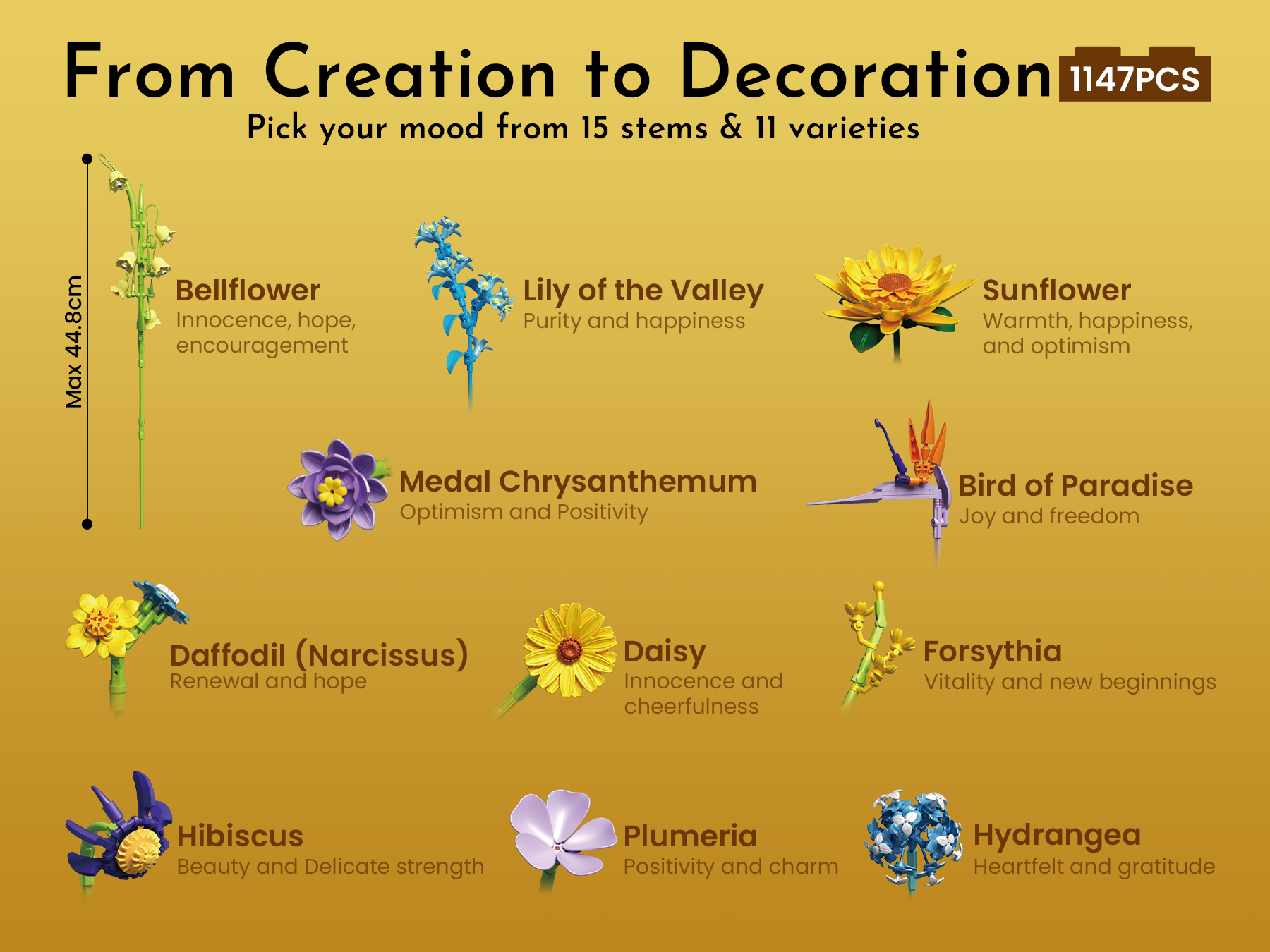 From Creation to Decoration 1147PCS

Pick your mood from 15 stems & 11 varieties

Max 44.8cm

Bellflower
Innocence, hope, encouragement

Lily of the Valley
Purity and happiness

Sunflower
Warmth, happiness, and optimism

Medal Chrysanthemum
Optimism and Positivity

Bird of Paradise
Joy and freedom

Daffodil (Narcissus)
Renewal and hope

Daisy
Innocence and cheerfulness

Forsythia
Vitality and new beginnings

Hibiscus
Beauty and Delicate strength

Plumeria
Positivity and charm

Hydrangea
Heartfelt and gratitude